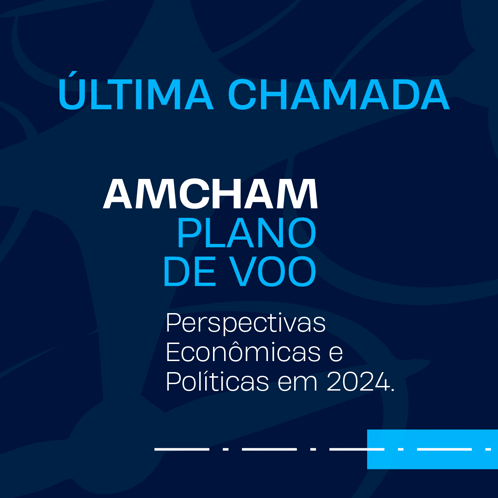 ÚLTIMA CHAMADA

AMCHAM
PLANO
DE VOO

Perspectivas Econômicas e Políticas em 2024.